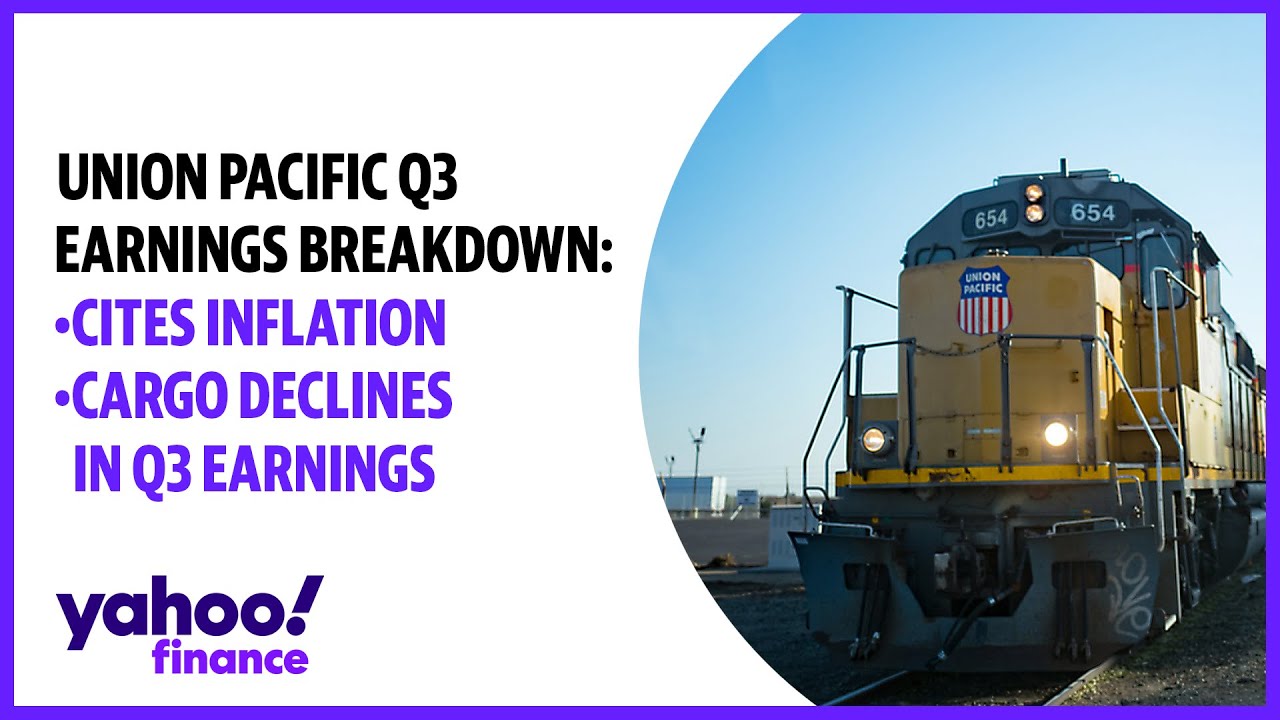 UNION PACIFIC Q3 EARNINGS BREAKDOWN:
•CITES INFLATION
•CARGO DECLINES IN Q3 EARNINGS

yahoo! finance

654 654

UNION PACIFIC